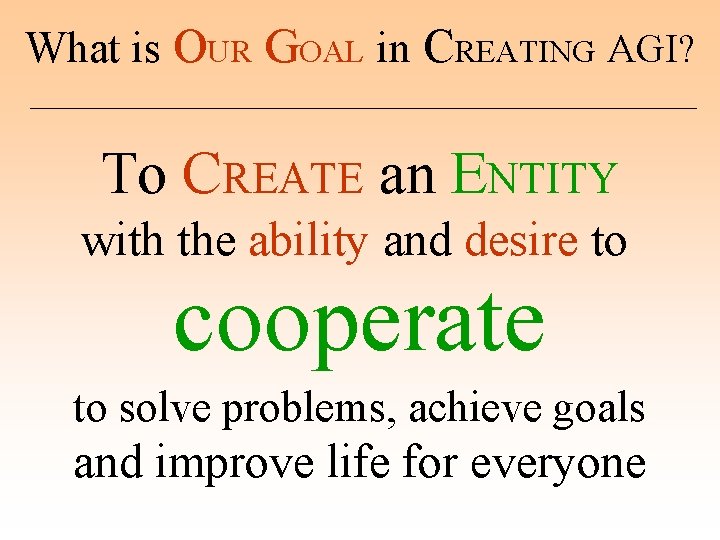 What is OUR GOAL in CREATING AGI?

To CREATE an ENTITY with the ability and desire to

cooperate

to solve problems, achieve goals and improve life for everyone